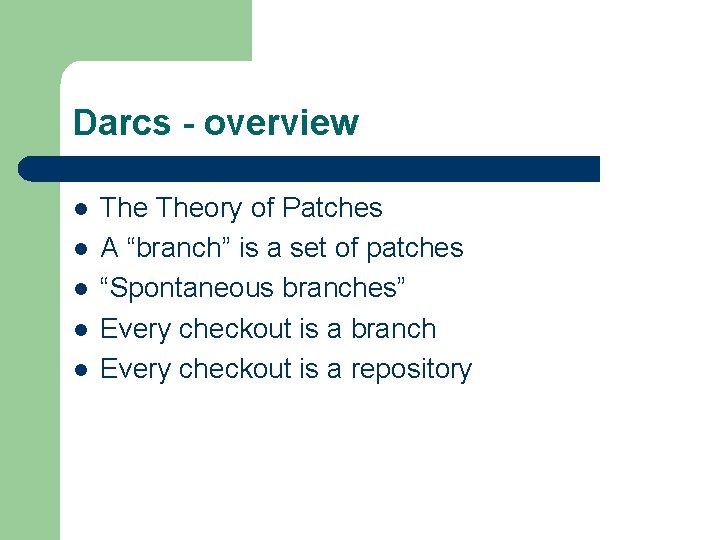 Darcs - overview

- The Theory of Patches
- A “branch” is a set of patches
- “Spontaneous branches”
- Every checkout is a branch
- Every checkout is a repository